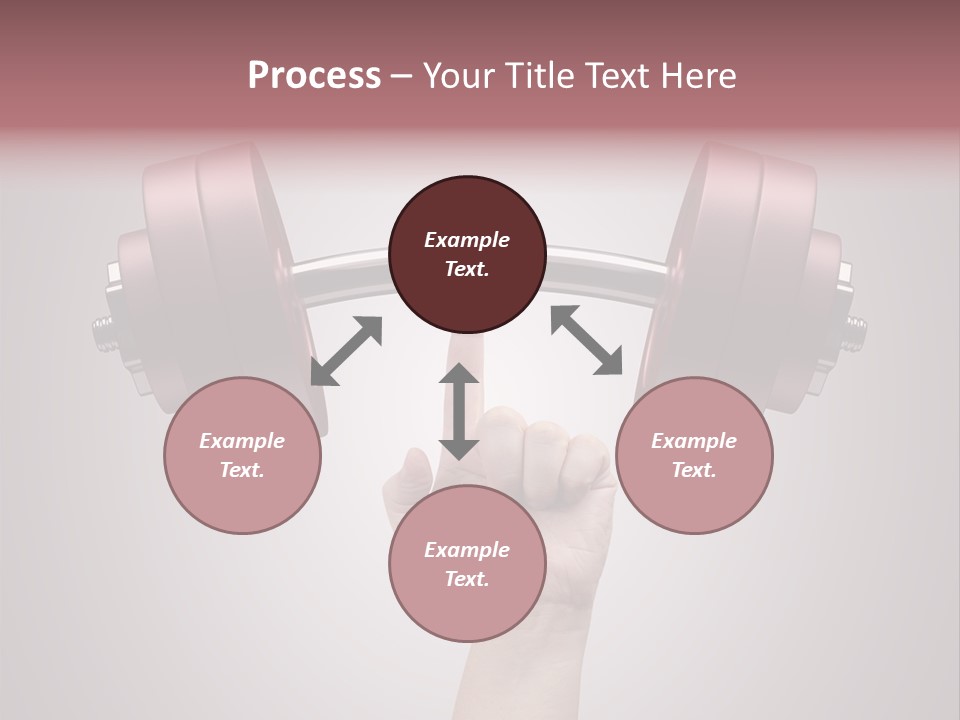 Process – Your Title Text Here

Example Text.

Example Text.

Example Text.

Example Text.